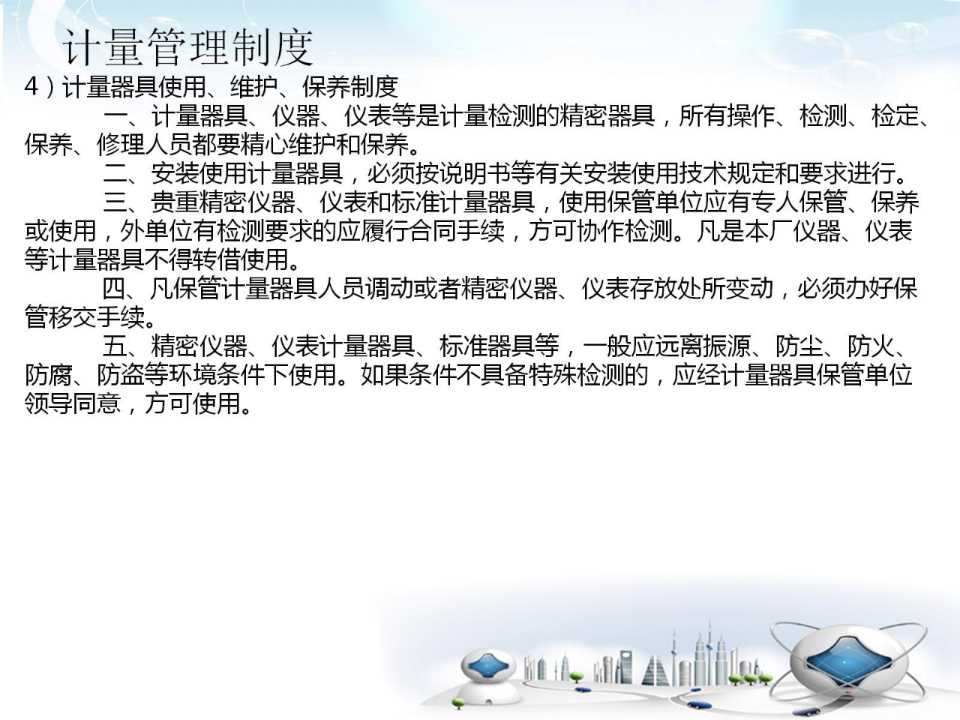 计量管理制度

4）计量器具使用、维护、保养制度

一、计量器具、仪器、仪表等是计量检测的精密器具，所有操作、检测、检定、保养、修理人员都要精心维护和保养。

二、安装使用计量器具，必须按说明书等有关安装使用技术规定和要求进行。

三、贵重精密仪器、仪表和标准计量器具，使用保管单位应有专人保管、保养或使用，外单位有检测要求的应履行合同手续，方可协作检测。凡是本厂仪器、仪表等计量器具不得转借使用。

四、凡保管计量器具人员调动或者精密仪器、仪表存放处所变动，必须办好保管移交手续。

五、精密仪器、仪表计量器具、标准器具等，一般应远离振源、防尘、防火、防腐、防盗等环境条件下使用。如果条件不具备特殊检测的，应经计量器具保管单位领导同意，方可使用。